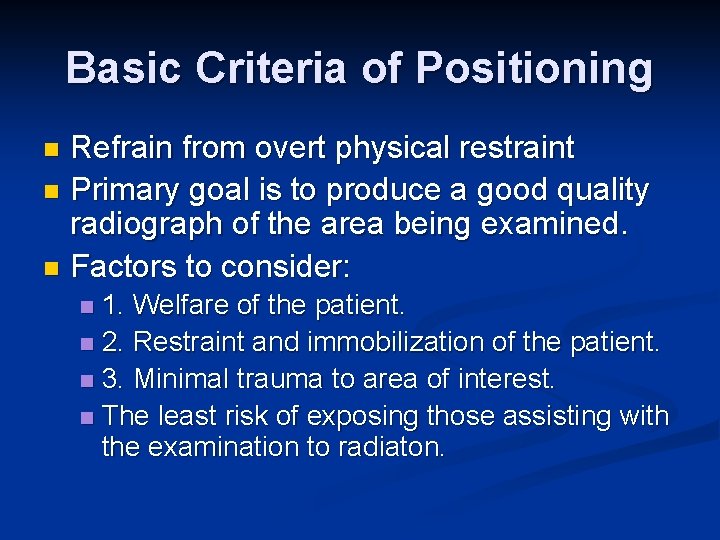 Basic Criteria of Positioning

- Refrain from overt physical restraint
- Primary goal is to produce a good quality radiograph of the area being examined.
- Factors to consider:
  - 1. Welfare of the patient.
  - 2. Restraint and immobilization of the patient.
  - 3. Minimal trauma to area of interest.
  - The least risk of exposing those assisting with the examination to radiaton.